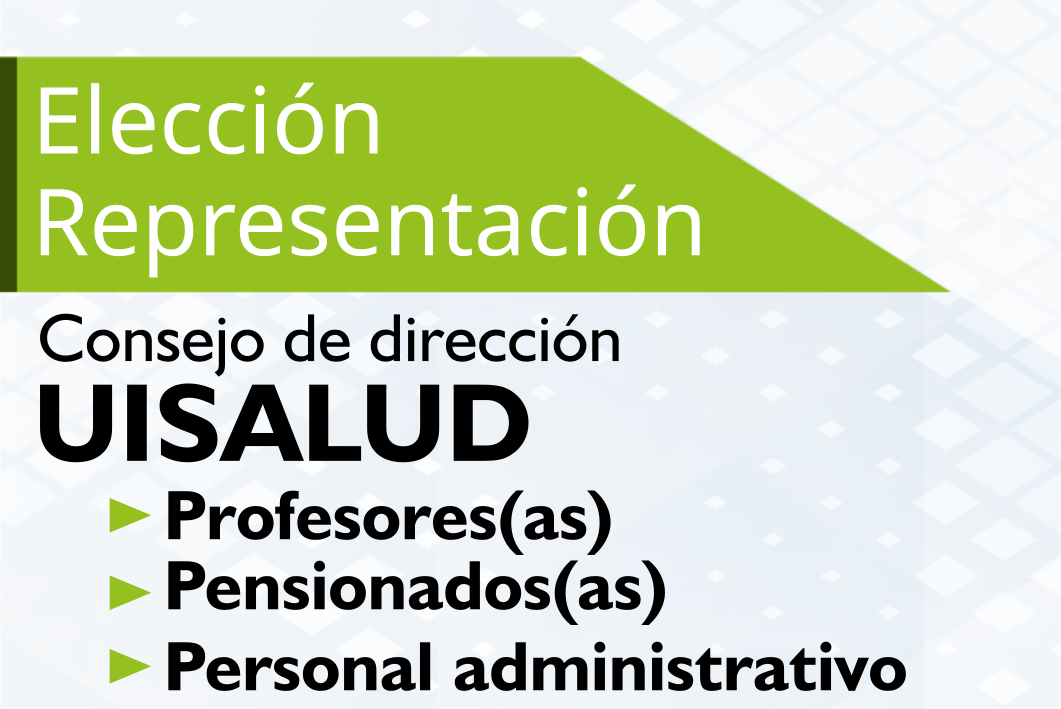 Elección
Representación

Consejo de dirección
UISALUD

► Profesores(as)
► Pensionados(as)
► Personal administrativo